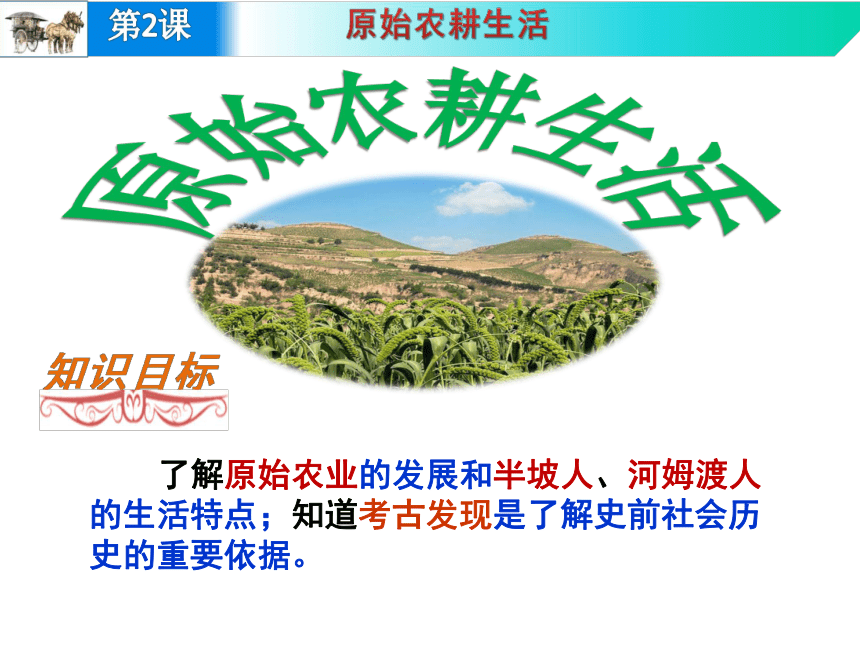 第2课 原始农耕生活

原始农耕生活

知识目标

了解原始农业的发展和半坡人、河姆渡人的生活特点；知道考古发现是了解史前社会历史的重要依据。